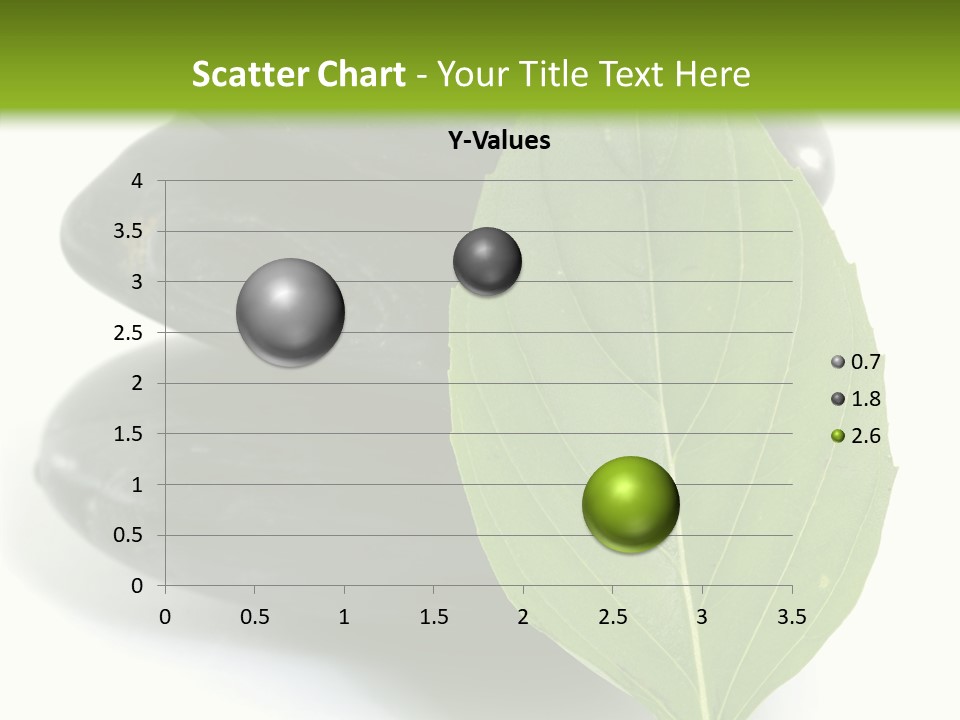 Scatter Chart - Your Title Text Here

Y-Values

4
3.5
3
2.5
2
1.5
1
0.5
0

0 0.5 1 1.5 2 2.5 3 3.5

0.7
1.8
2.6